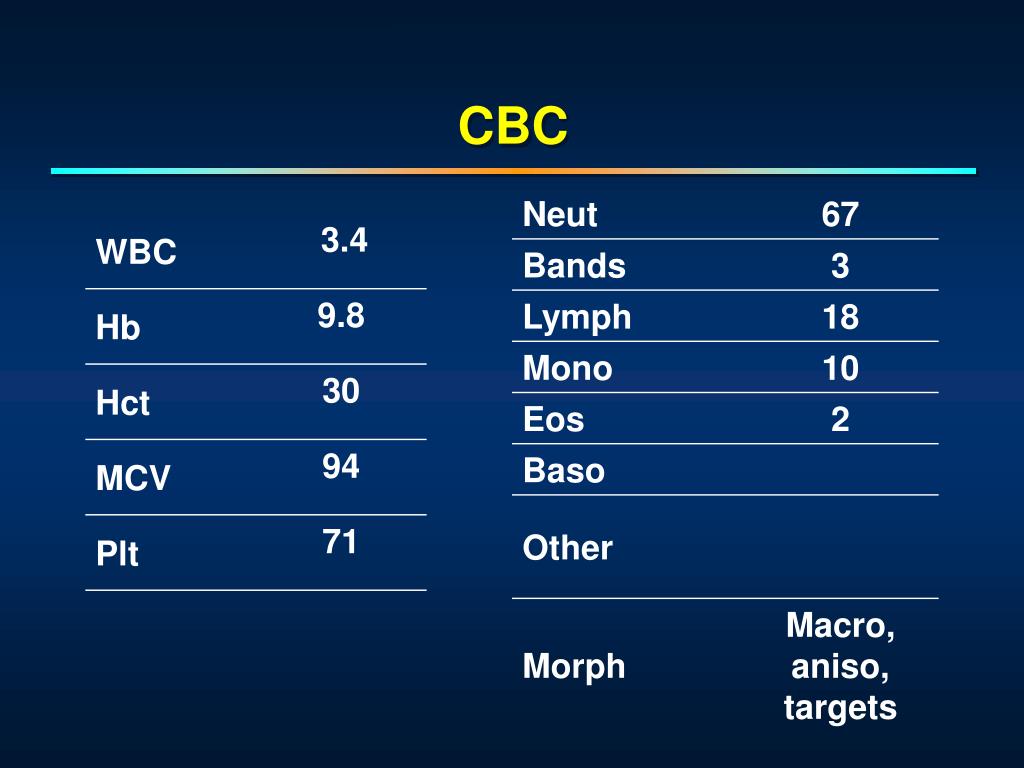 CBC

| | |
|---|---|
| WBC | 3.4 |
| Hb | 9.8 |
| Hct | 30 |
| MCV | 94 |
| Plt | 71 |

| | |
|---|---|
| Neut | 67 |
| Bands | 3 |
| Lymph | 18 |
| Mono | 10 |
| Eos | 2 |
| Baso | |
| Other | |
| Morph | Macro, aniso, targets |